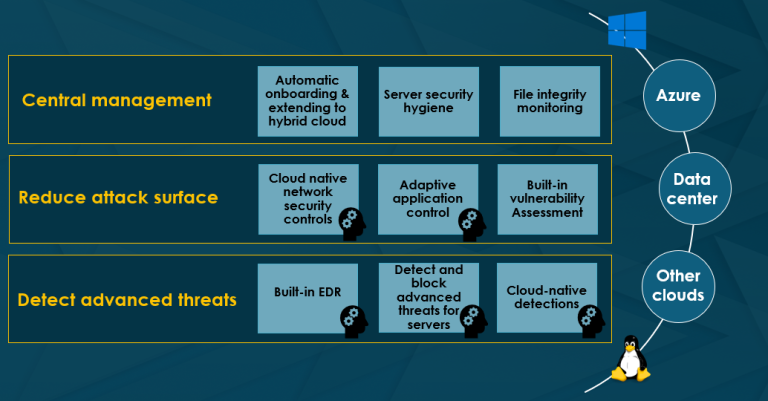 Central management

Automatic onboarding & extending to hybrid cloud

Server security hygiene

File integrity monitoring

Reduce attack surface

Cloud native network security controls

Adaptive application control

Built-in vulnerability Assessment

Detect advanced threats

Built-in EDR

Detect and block advanced threats for servers

Cloud-native detections

Azure

Data center

Other clouds